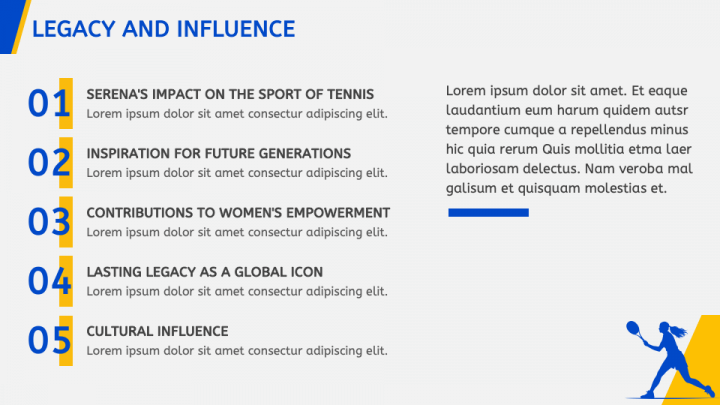 LEGACY AND INFLUENCE

01
SERENA'S IMPACT ON THE SPORT OF TENNIS
Lorem ipsum dolor sit amet consectur adipiscing elit.

02
INSPIRATION FOR FUTURE GENERATIONS
Lorem ipsum dolor sit amet consectur adipiscing elit.

03
CONTRIBUTIONS TO WOMEN'S EMPOWERMENT
Lorem ipsum dolor sit amet consectur adipiscing elit.

04
LASTING LEGACY AS A GLOBAL ICON
Lorem ipsum dolor sit amet consectur adipiscing elit.

05
CULTURAL INFLUENCE
Lorem ipsum dolor sit amet consectur adipiscing elit.

Lorem ipsum dolor sit amet. Et eaque laudantium eum harum quidem autsr tempore cumque a repellendus minus hic quia rerum Quis mollitia etma laer laboriosam delectus. Nam veroba mal galisum et quisquam molestias et.